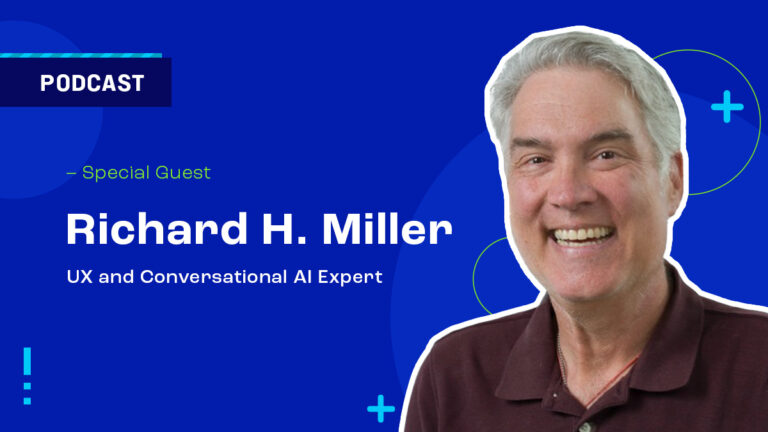 PODCAST

– Special Guest

Richard H. Miller

UX and Conversational AI Expert